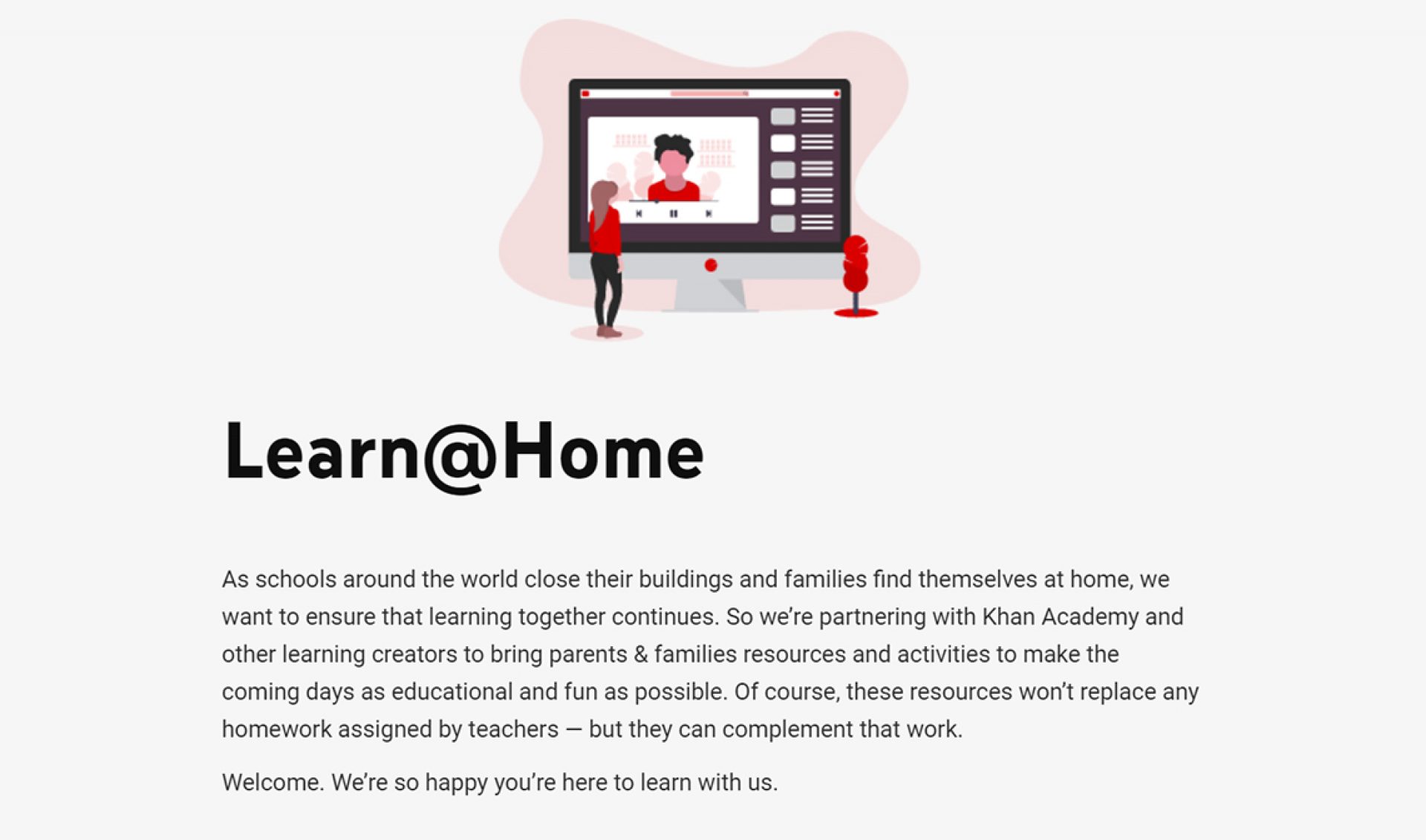 Learn@Home

As schools around the world close their buildings and families find themselves at home, we want to ensure that learning together continues. So we're partnering with Khan Academy and other learning creators to bring parents & families resources and activities to make the coming days as educational and fun as possible. Of course, these resources won't replace any homework assigned by teachers — but they can complement that work.

Welcome. We're so happy you're here to learn with us.